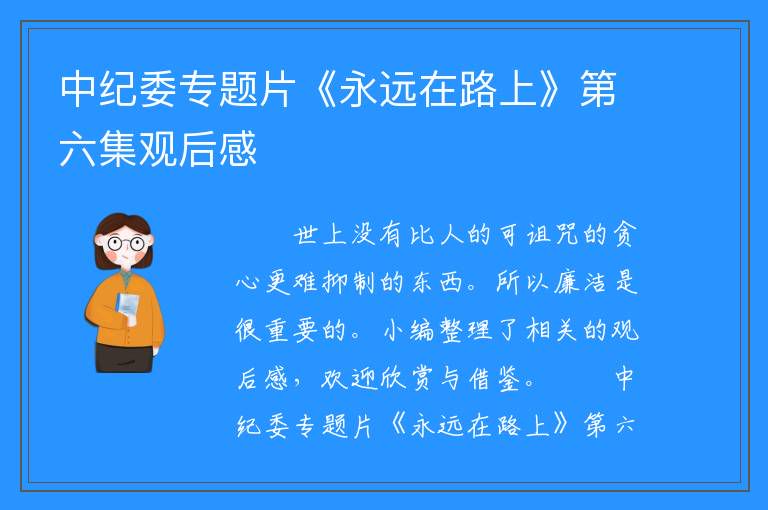 中纪委专题片《永远在路上》第六集观后感

世上没有比人的可诅咒的贪心更难抑制的东西。所以廉洁是很重要的。小编整理了相关的观后感，欢迎欣赏与借鉴。 中纪委专题片《永远在路上》第六